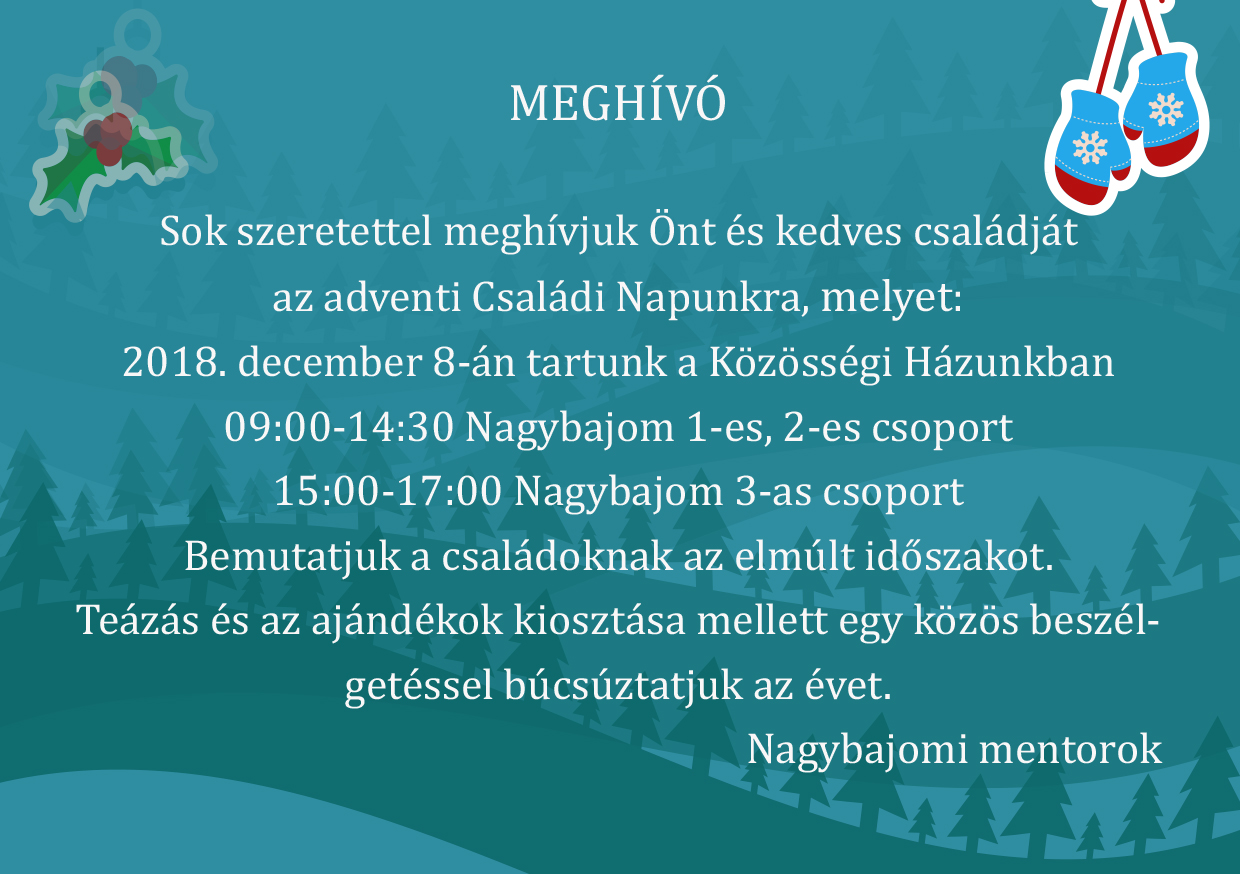 MEGHÍVÓ

Sok szeretettel meghívjuk Önt és kedves családját az adventi Családi Napunkra, melyet:
2018. december 8-án tartunk a Közösségi Házunkban
09:00-14:30 Nagybajom 1-es, 2-es csoport
15:00-17:00 Nagybajom 3-as csoport
Bemutatjuk a családoknak az elmúlt időszakot.
Teázás és az ajándékok kiosztása mellett egy közös beszélgetéssel búcsúztatjuk az évet.
Nagybajomi mentorok